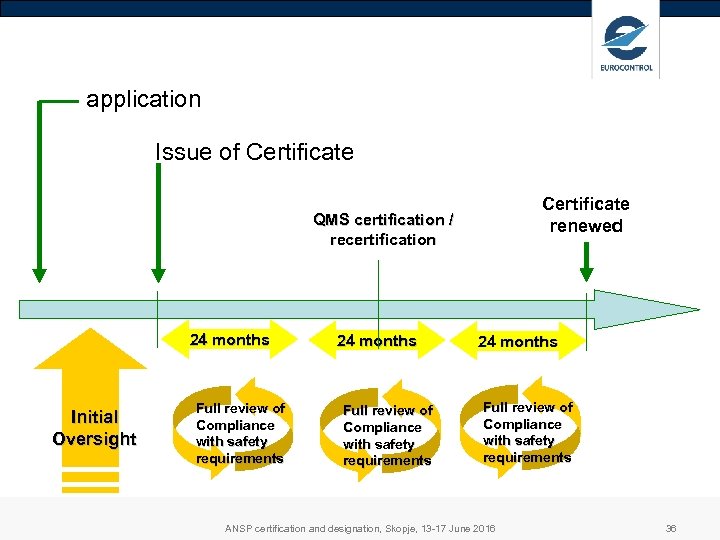 EUROCONTROL

application

Issue of Certificate

QMS certification / recertification

Certificate renewed

24 months

24 months

24 months

Initial Oversight

Full review of Compliance with safety requirements

Full review of Compliance with safety requirements

Full review of Compliance with safety requirements

ANSP certification and designation, Skopje, 13-17 June 2016

36